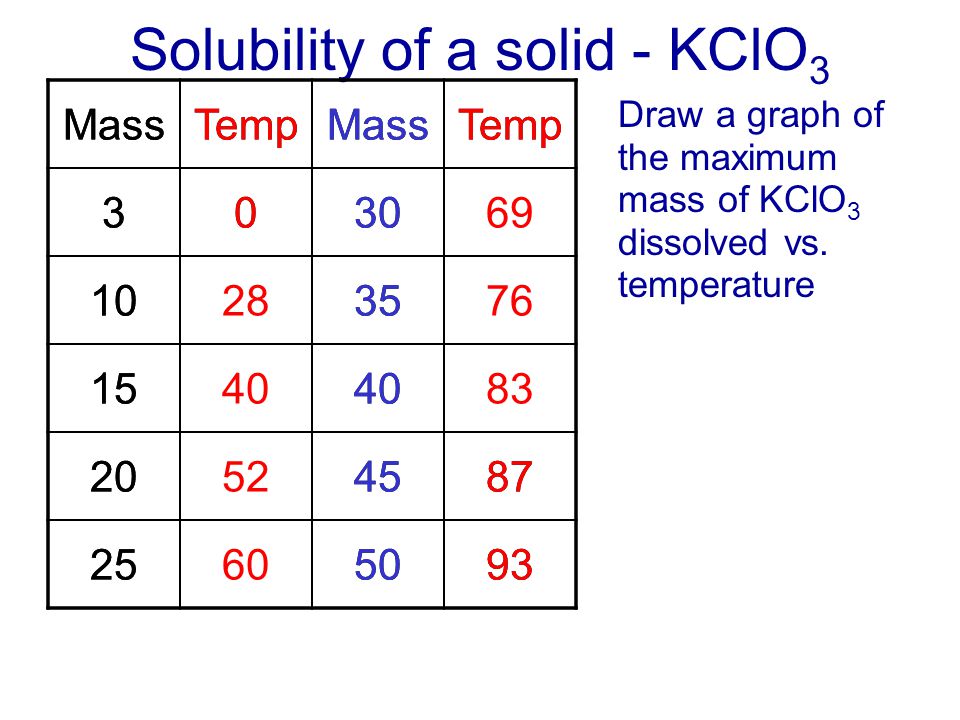 Solubility of a solid - $KClO_3$

| Mass | Temp | Mass | Temp |
|---|---|---|---|
| 3 | 0 | 30 | 69 |
| 10 | 28 | 35 | 76 |
| 15 | 40 | 40 | 83 |
| 20 | 52 | 45 | 87 |
| 25 | 60 | 50 | 93 |

Draw a graph of the maximum mass of $KClO_3$ dissolved vs. temperature